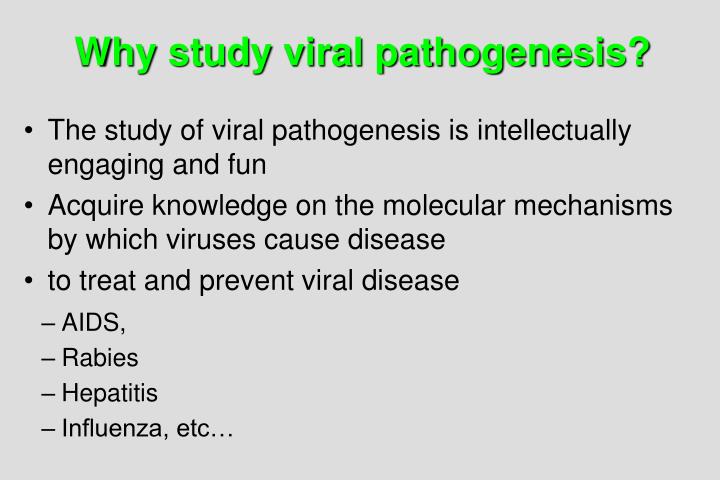 Why study viral pathogenesis?

• The study of viral pathogenesis is intellectually engaging and fun
• Acquire knowledge on the molecular mechanisms by which viruses cause disease
• to treat and prevent viral disease
– AIDS,
– Rabies
– Hepatitis
– Influenza, etc…